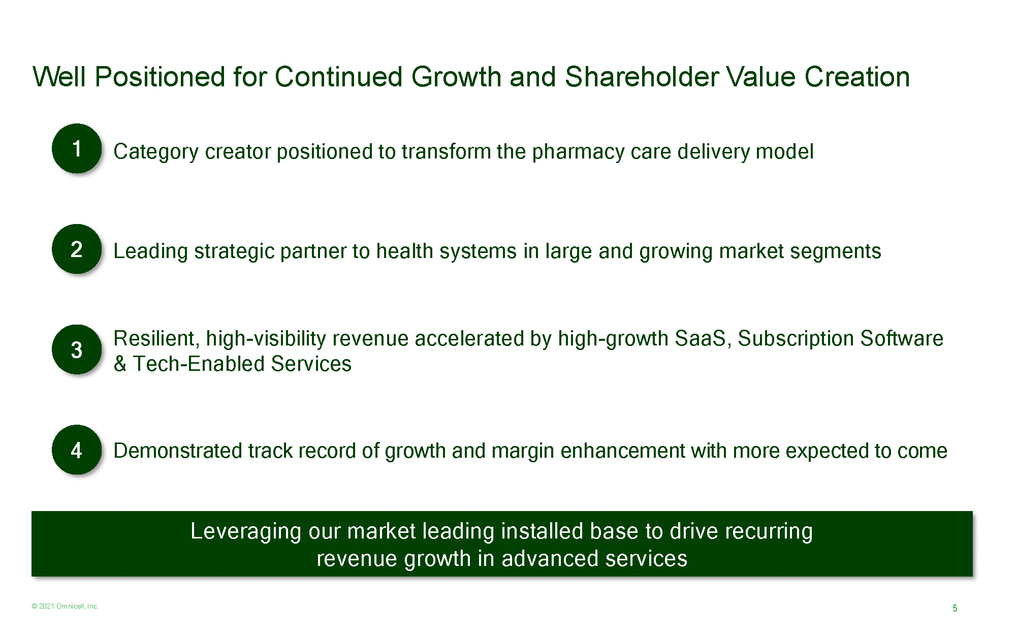 Well Positioned for Continued Growth and Shareholder Value Creation

1 Category creator positioned to transform the pharmacy care delivery model

2 Leading strategic partner to health systems in large and growing market segments

3 Resilient, high-visibility revenue accelerated by high-growth SaaS, Subscription Software & Tech-Enabled Services

4 Demonstrated track record of growth and margin enhancement with more expected to come

Leveraging our market leading installed base to drive recurring revenue growth in advanced services

© 2021 Omnicell, Inc.

5